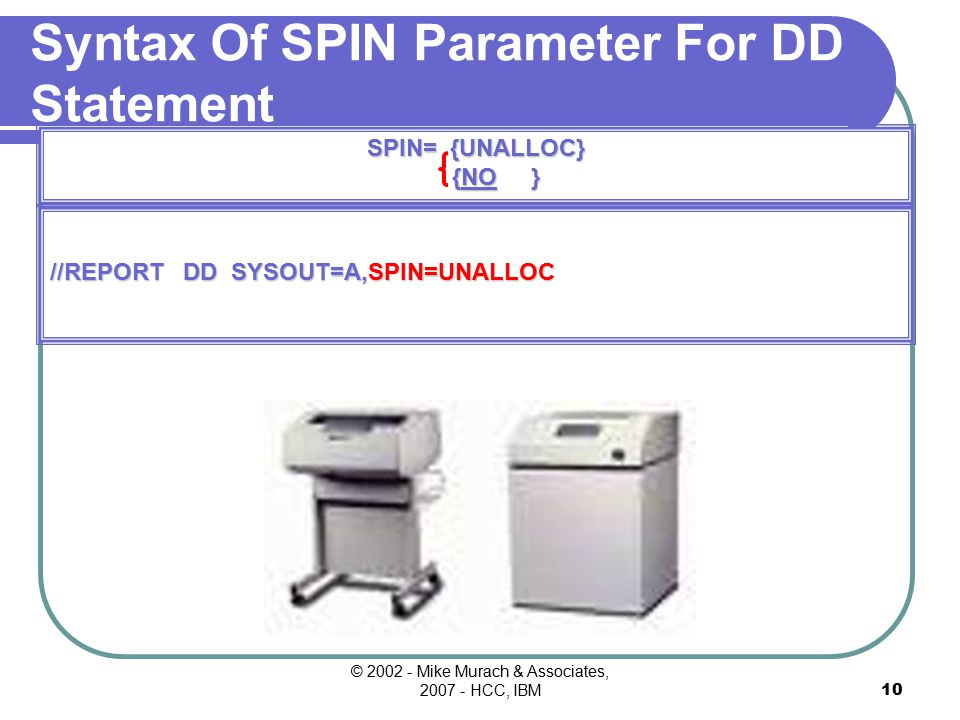 Syntax Of SPIN Parameter For DD Statement

SPIN= {UNALLOC}
{ {NO }

//REPORT DD SYSOUT=A,SPIN=UNALLOC

© 2002 - Mike Murach & Associates, 2007 - HCC, IBM

10